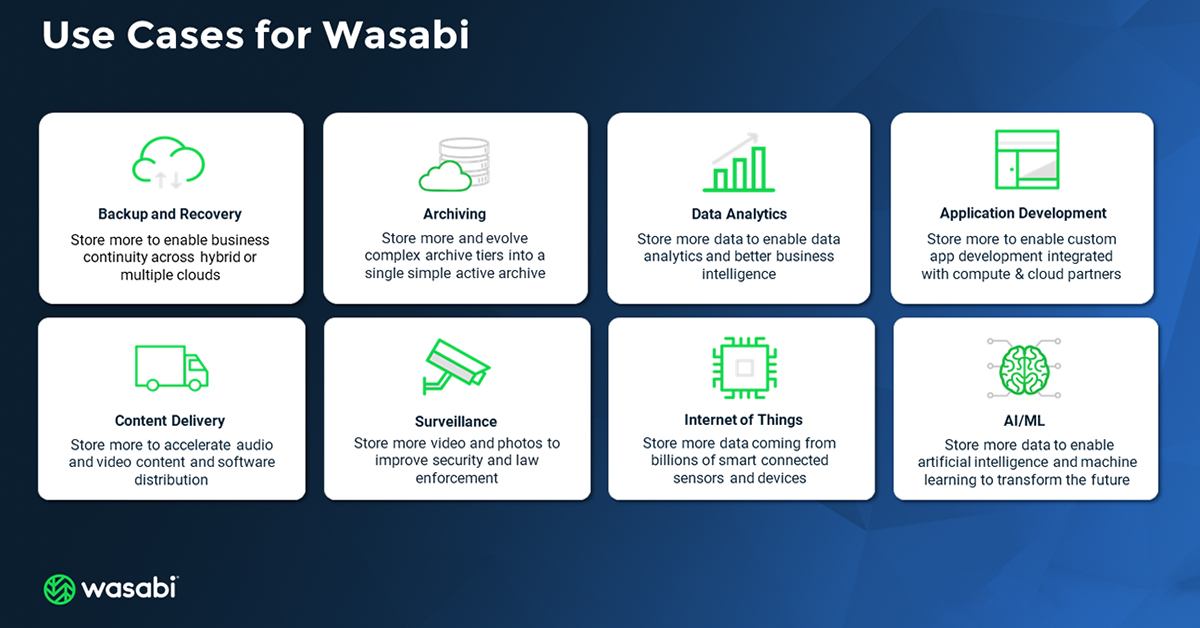 Use Cases for Wasabi

Backup and Recovery
Store more to enable business continuity across hybrid or multiple clouds

Archiving
Store more and evolve complex archive tiers into a single simple active archive

Data Analytics
Store more data to enable data analytics and better business intelligence

Application Development
Store more to enable custom app development integrated with compute & cloud partners

Content Delivery
Store more to accelerate audio and video content and software distribution

Surveillance
Store more video and photos to improve security and law enforcement

Internet of Things
Store more data coming from billions of smart connected sensors and devices

AI/ML
Store more data to enable artificial intelligence and machine learning to transform the future

wasabi